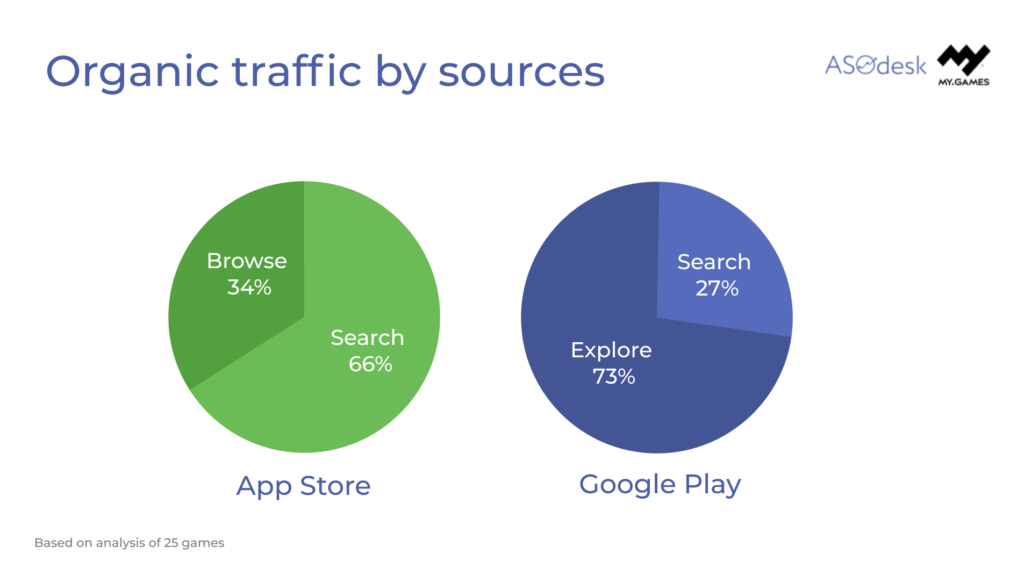 Organic traffic by sources

ASOdesk MY.GAMES

Browse
34%

Search
66%

App Store

Search
27%

Explore
73%

Google Play

Based on analysis of 25 games